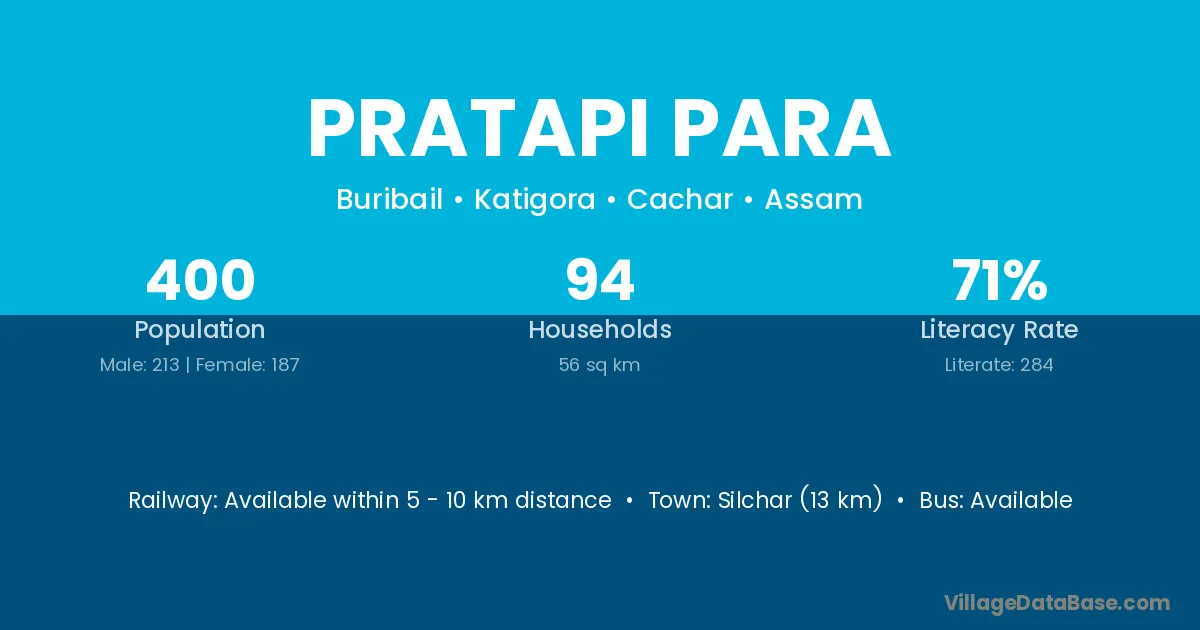 PRATAPI PARA

Buribail • Katigora • Cachar • Assam

400
Population
Male: 213 | Female: 187

94
Households
56 sq km

71%
Literacy Rate
Literate: 284

Railway: Available within 5 - 10 km distance • Town: Silchar (13 km) • Bus: Available

VillageDataBase.com